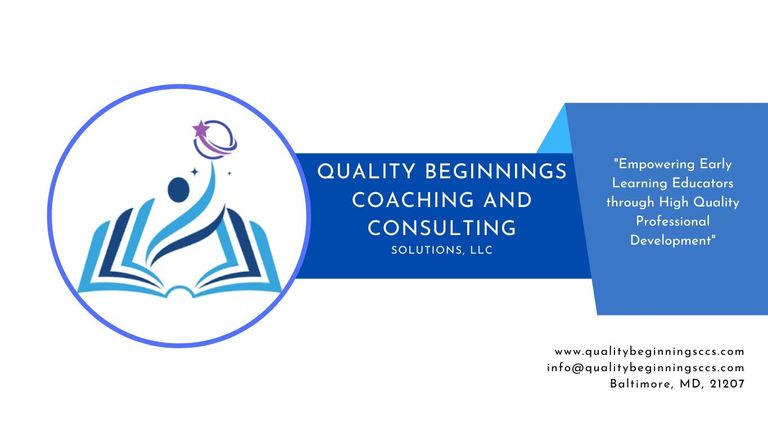 QUALITY BEGINNINGS
COACHING AND
CONSULTING
SOLUTIONS, LLC

"Empowering Early Learning Educators through High Quality Professional Development"

www.qualitybeginningsccs.com
info@qualitybeginningsccs.com
Baltimore, MD, 21207